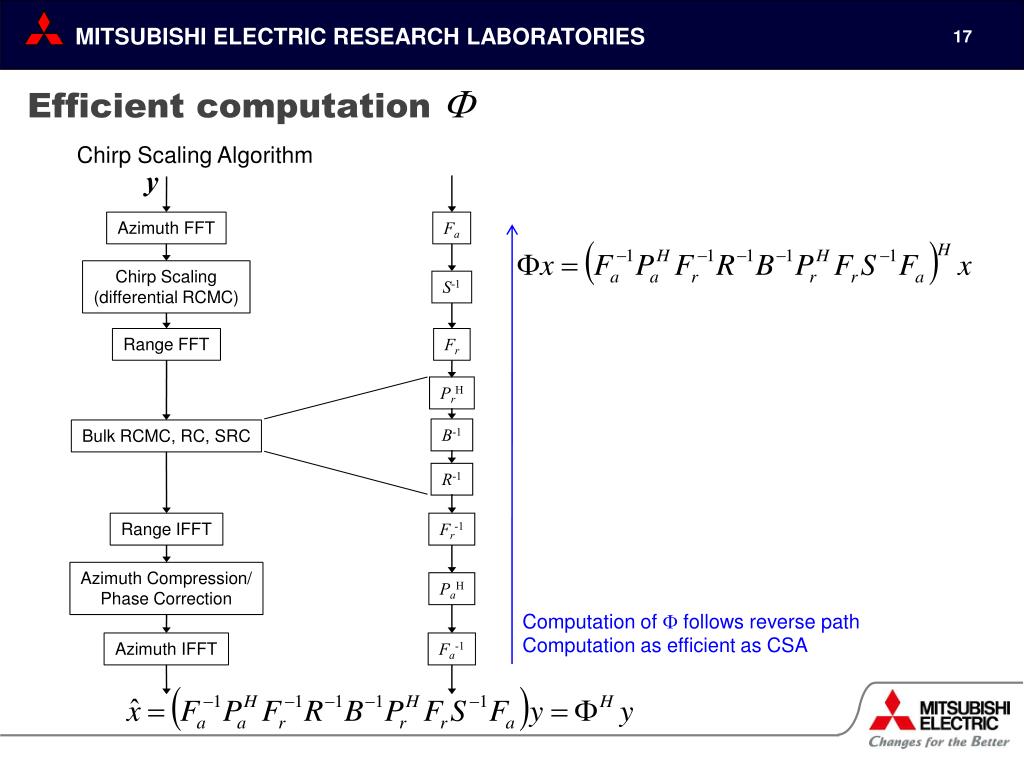 MITSUBISHI ELECTRIC RESEARCH LABORATORIES

17

Efficient computation $\Phi$

Chirp Scaling Algorithm

$y$

Azimuth FFT

Chirp Scaling (differential RCMC)

Range FFT

Bulk RCMC, RC, SRC

Range IFFT

Azimuth Compression/ Phase Correction

Azimuth IFFT

$F_a$

$S^{-1}$

$F_r$

$P_r^H$

$B^{-1}$

$R^{-1}$

$F_r^{-1}$

$P_a^H$

$F_a^{-1}$

$\Phi x = \left(F_a^{-1} P_a^H F_r^{-1} R^{-1} B^{-1} P_r^H F_r S^{-1} F_a\right)^H x$

Computation of $\Phi$ follows reverse path
Computation as efficient as CSA

$\hat{x} = \left(F_a^{-1} P_a^H F_r^{-1} R^{-1} B^{-1} P_r^H F_r S^{-1} F_a\right) y = \Phi^H y$

MITSUBISHI ELECTRIC
Changes for the Better